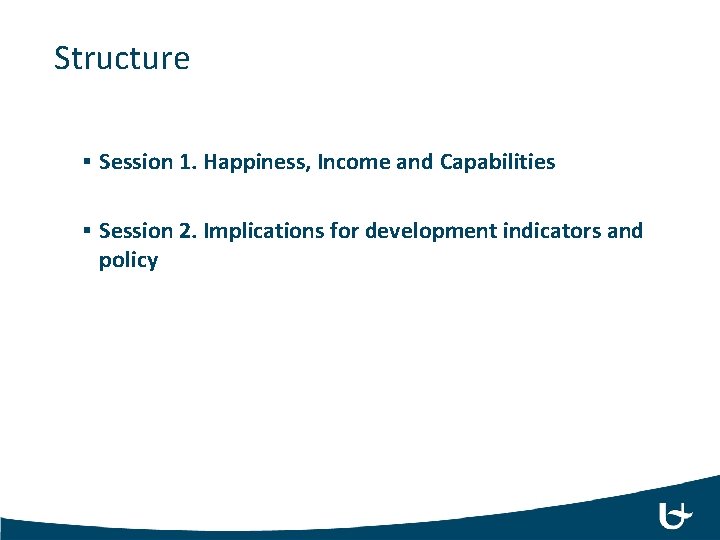 Structure

▪ Session 1. Happiness, Income and Capabilities

▪ Session 2. Implications for development indicators and policy